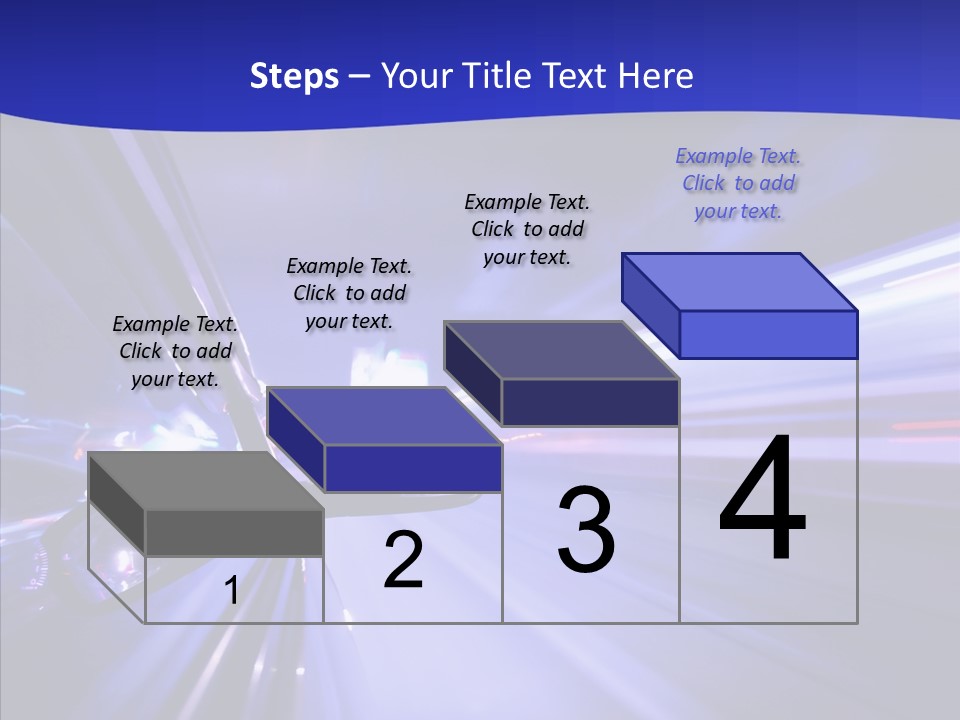 Steps – Your Title Text Here

Example Text. Click to add your text.

Example Text. Click to add your text.

Example Text. Click to add your text.

Example Text. Click to add your text.

1

2

3

4